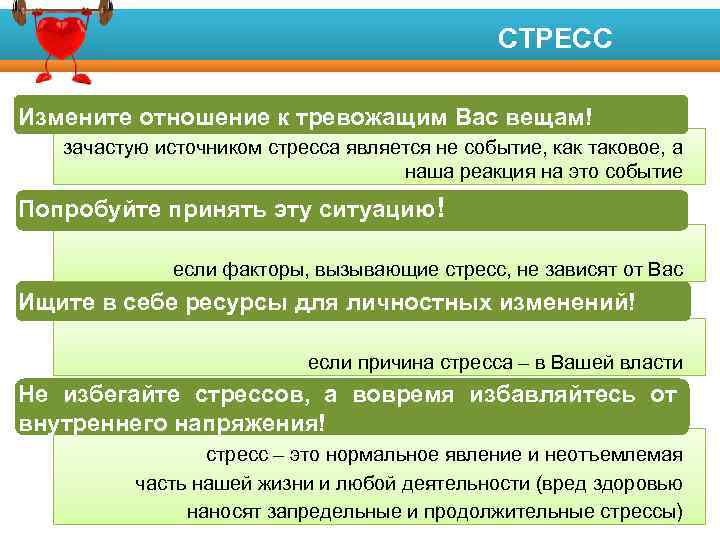 СТРЕСС

Измените отношение к тревожащим Вас вещам!

зачастую источником стресса является не событие, как таковое, а наша реакция на это событие

Попробуйте принять эту ситуацию!

если факторы, вызывающие стресс, не зависят от Вас

Ищите в себе ресурсы для личностных изменений!

если причина стресса – в Вашей власти

Не избегайте стрессов, а вовремя избавляйтесь от внутреннего напряжения!

стресс – это нормальное явление и неотъемлемая часть нашей жизни и любой деятельности (вред здоровью наносят запредельные и продолжительные стрессы)